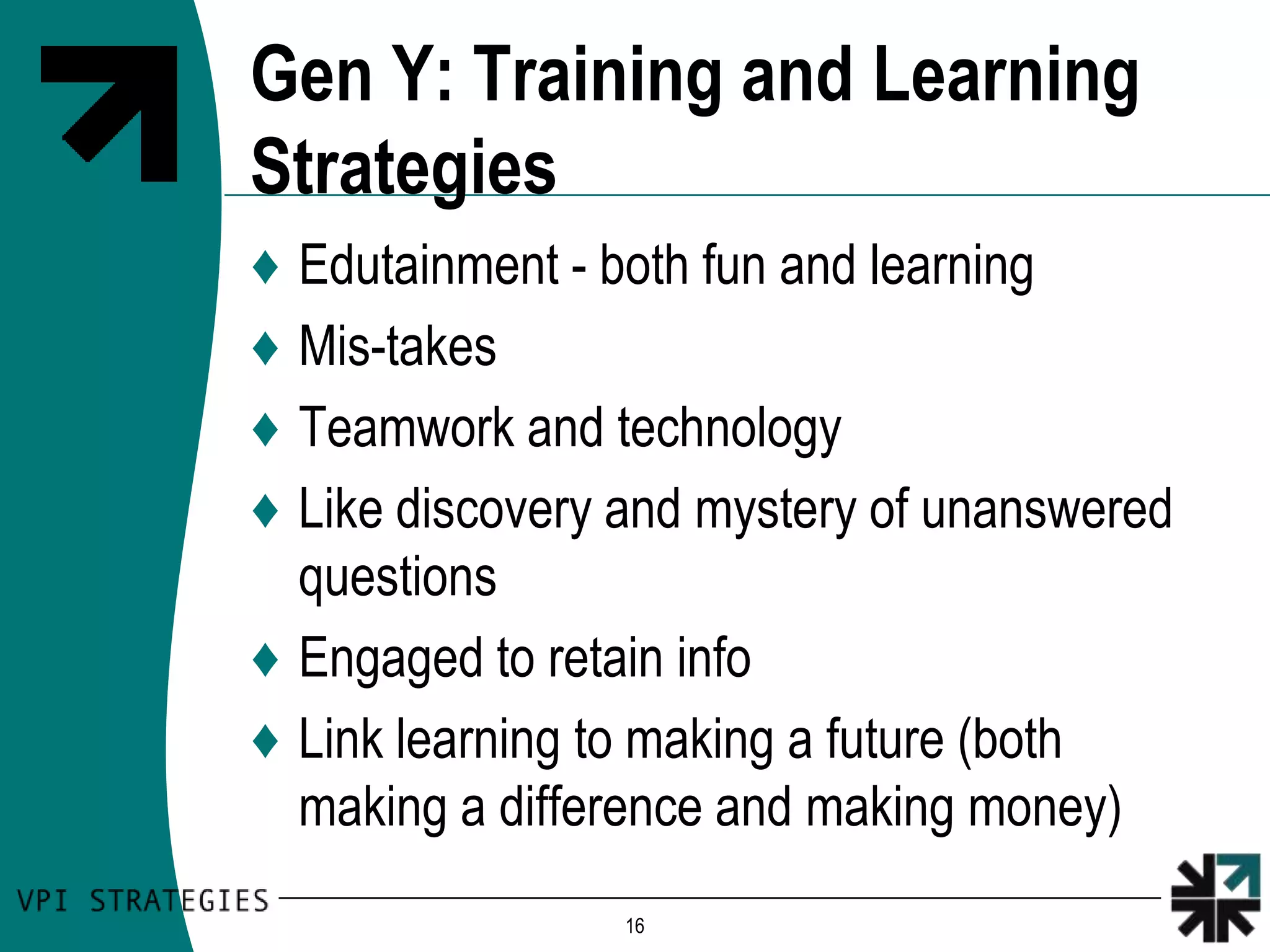 Gen Y: Training and Learning Strategies

♦ Edutainment - both fun and learning
♦ Mis-takes
♦ Teamwork and technology
♦ Like discovery and mystery of unanswered questions
♦ Engaged to retain info
♦ Link learning to making a future (both making a difference and making money)

VPI STRATEGIES

16